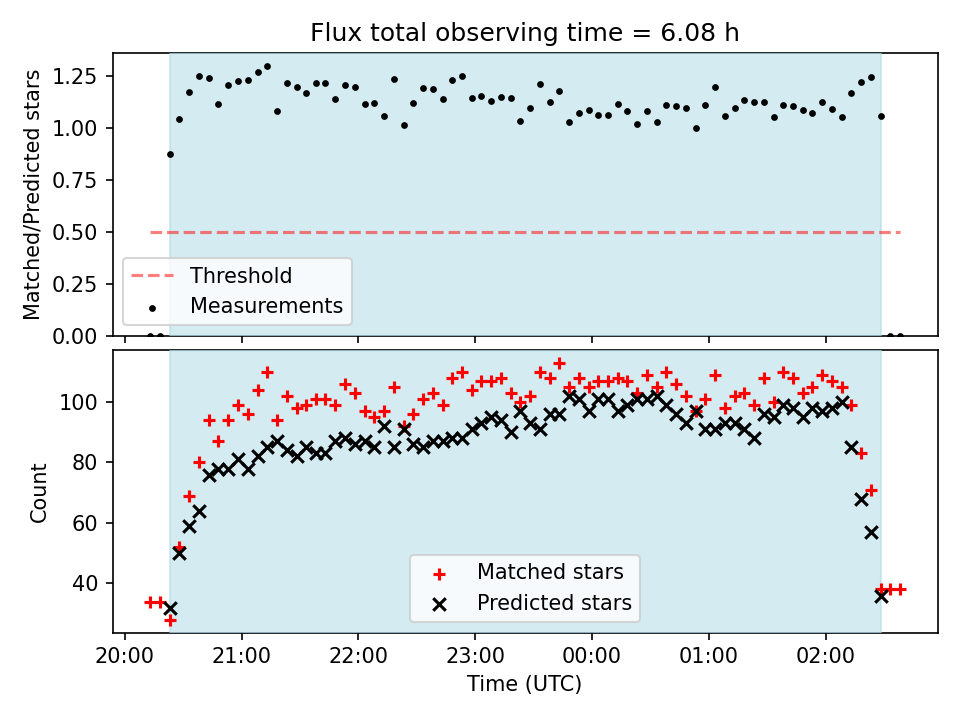 Flux total observing time = 6.08 h

Matched/Predicted stars

1.25
1.00
0.75
0.50
0.25
0.00

Threshold
Measurements

Count

100
80
60
40

Matched stars
Predicted stars

20:00 21:00 22:00 23:00 00:00 01:00 02:00

Time (UTC)